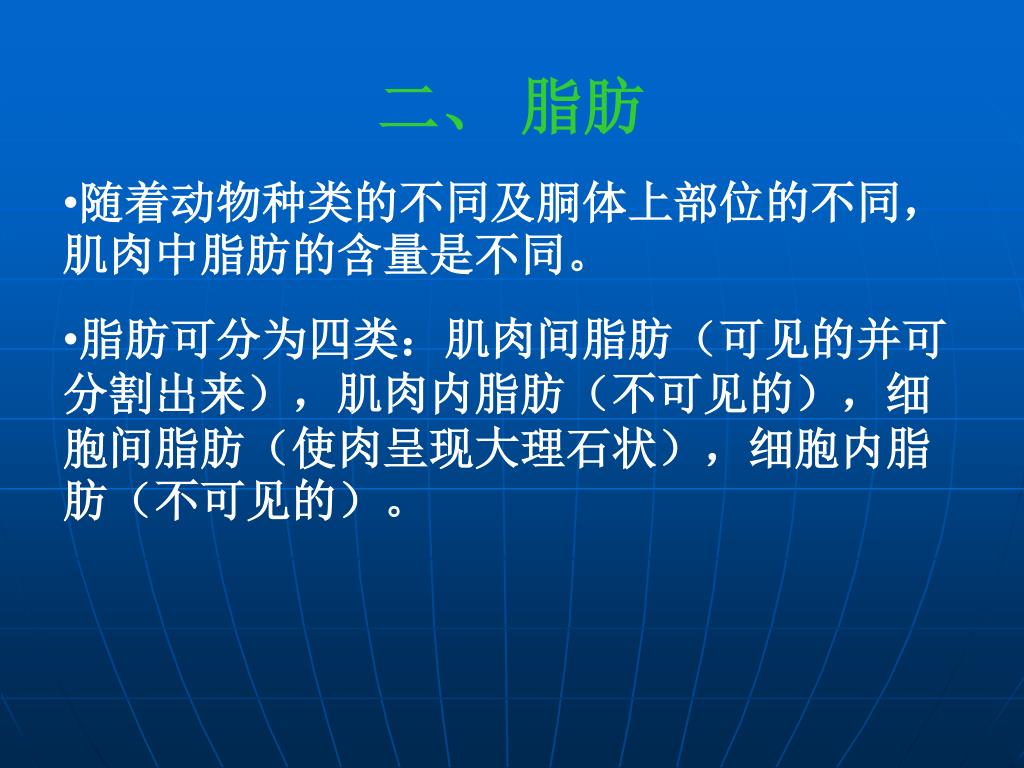 二、 脂肪

•随着动物种类的不同及胴体上部位的不同，肌肉中脂肪的含量是不同。

•脂肪可分为四类：肌肉间脂肪（可见的并可分割出来），肌肉内脂肪（不可见的），细胞间脂肪（使肉呈现大理石状），细胞内脂肪（不可见的）。